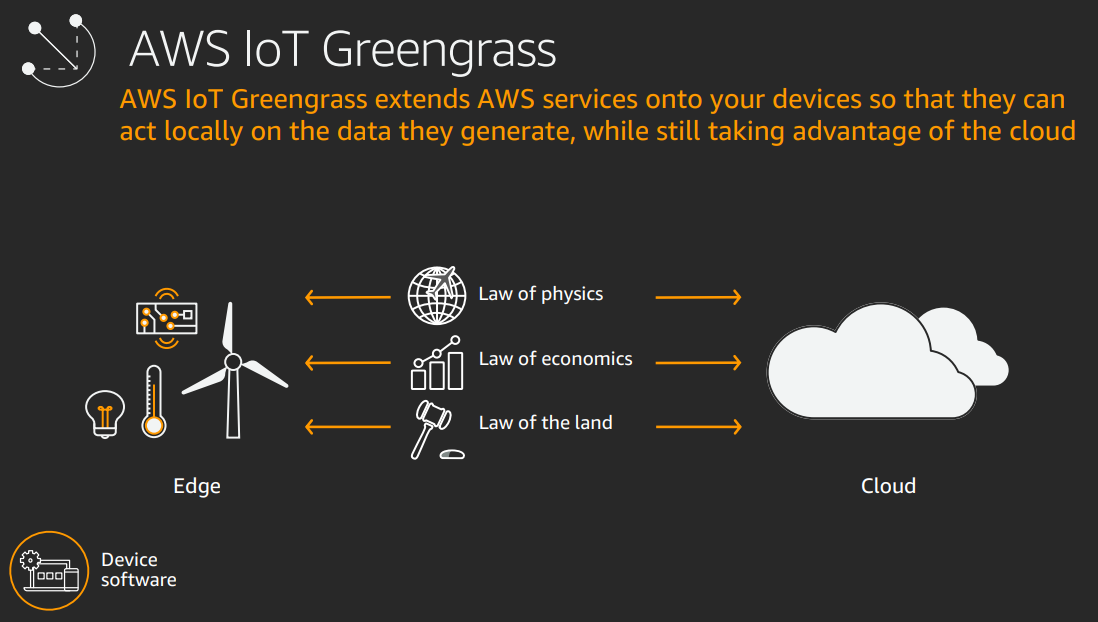 AWS IoT Greengrass

AWS IoT Greengrass extends AWS services onto your devices so that they can act locally on the data they generate, while still taking advantage of the cloud

Law of physics

Law of economics

Law of the land

Edge

Cloud

Device software